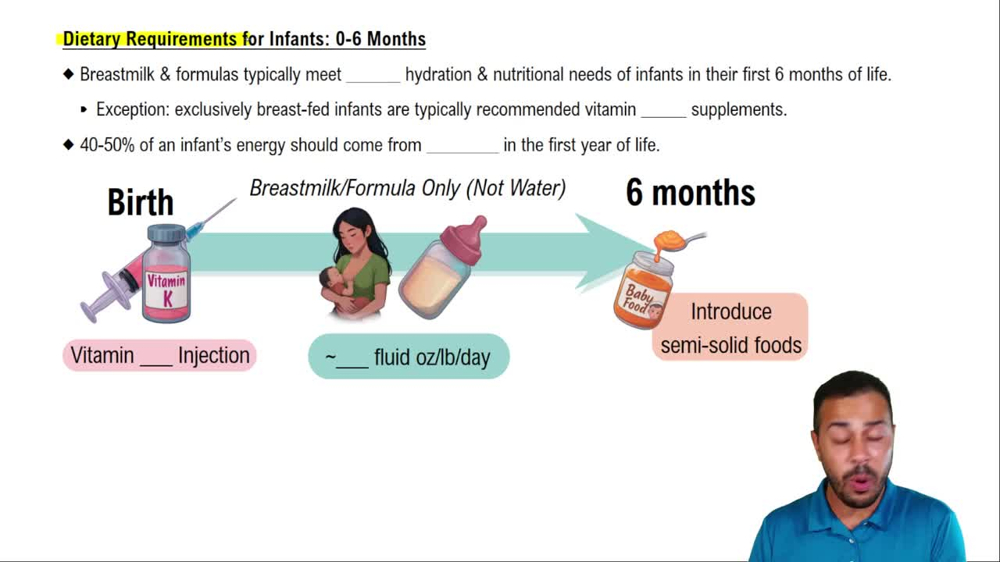 Dietary Requirements for Infants: 0-6 Months

◆ Breastmilk & formulas typically meet ______ hydration & nutritional needs of infants in their first 6 months of life.

▸ Exception: exclusively breast-fed infants are typically recommended vitamin _____ supplements.

◆ 40-50% of an infant's energy should come from ________ in the first year of life.

Birth

Breastmilk/Formula Only (Not Water)

6 months

Vitamin K

Baby Food

Vitamin ___ Injection

~___ fluid oz/lb/day

Introduce semi-solid foods